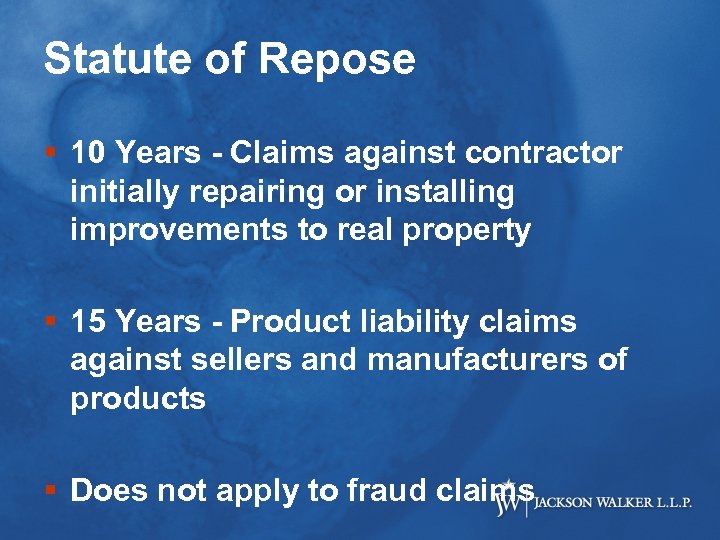 Statute of Repose

▪ 10 Years - Claims against contractor initially repairing or installing improvements to real property

▪ 15 Years - Product liability claims against sellers and manufacturers of products

▪ Does not apply to fraud claims

JW JACKSON WALKER L.L.P.